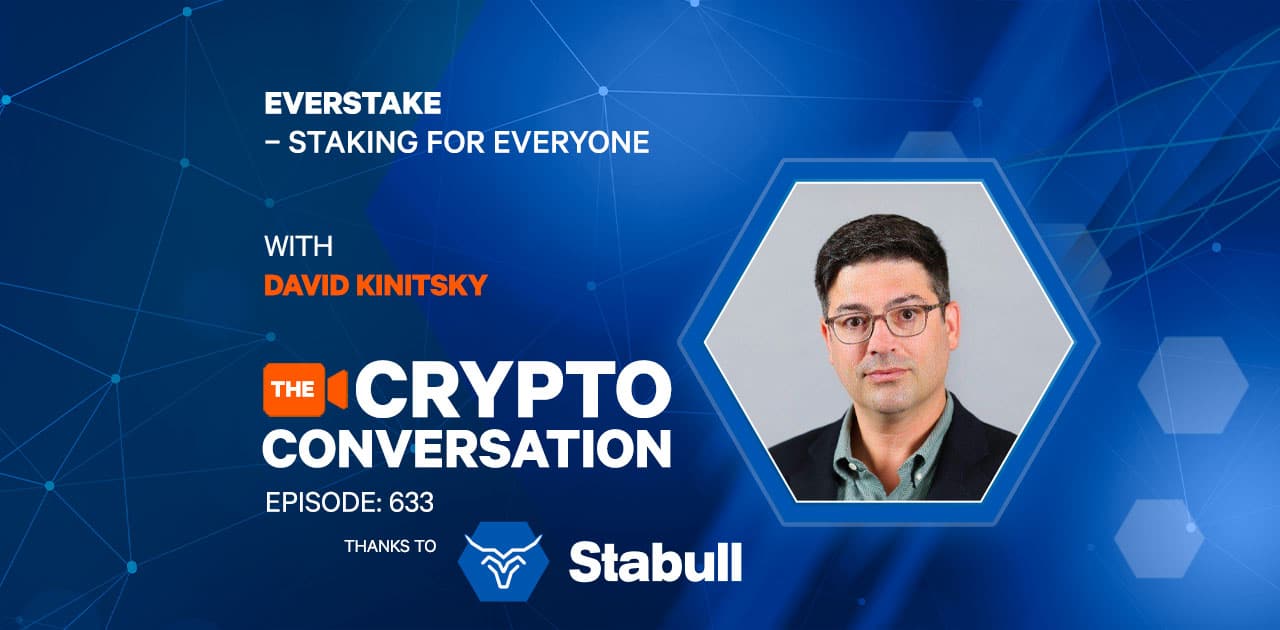 EVERSTAKE
– STAKING FOR EVERYONE

WITH
DAVID KINITSKY

THE CRYPTO CONVERSATION

EPISODE: 633

THANKS TO Stabull